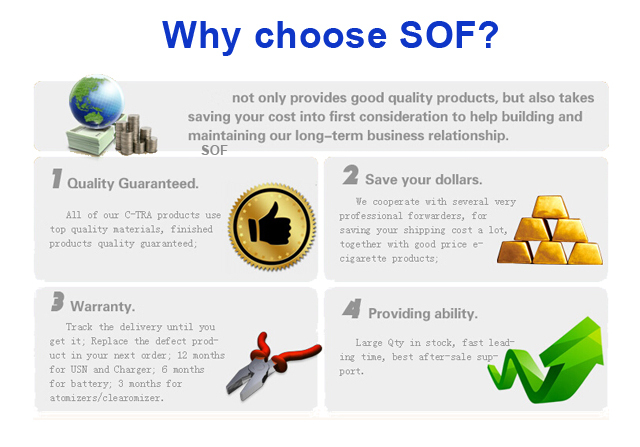 Why choose SOF?

not only provides good quality products, but also takes saving your cost into first consideration to help building and maintaining our long-term business relationship.
SOF

1 Quality Guaranteed.

All of our C-TRA products use top quality materials, finished products quality guaranteed;

2 Save your dollars.

We cooperate with several very professional forwarders, for saving your shipping cost a lot, together with good price e-cigarette products;

3 Warranty.

Track the delivery until you get it; Replace the defect product in your next order; 12 months for USN and Charger; 6 months for battery; 3 months for atomizers/clearomizer.

4 Providing ability.

Large Qty in stock, fast leading time, best after-sale support.